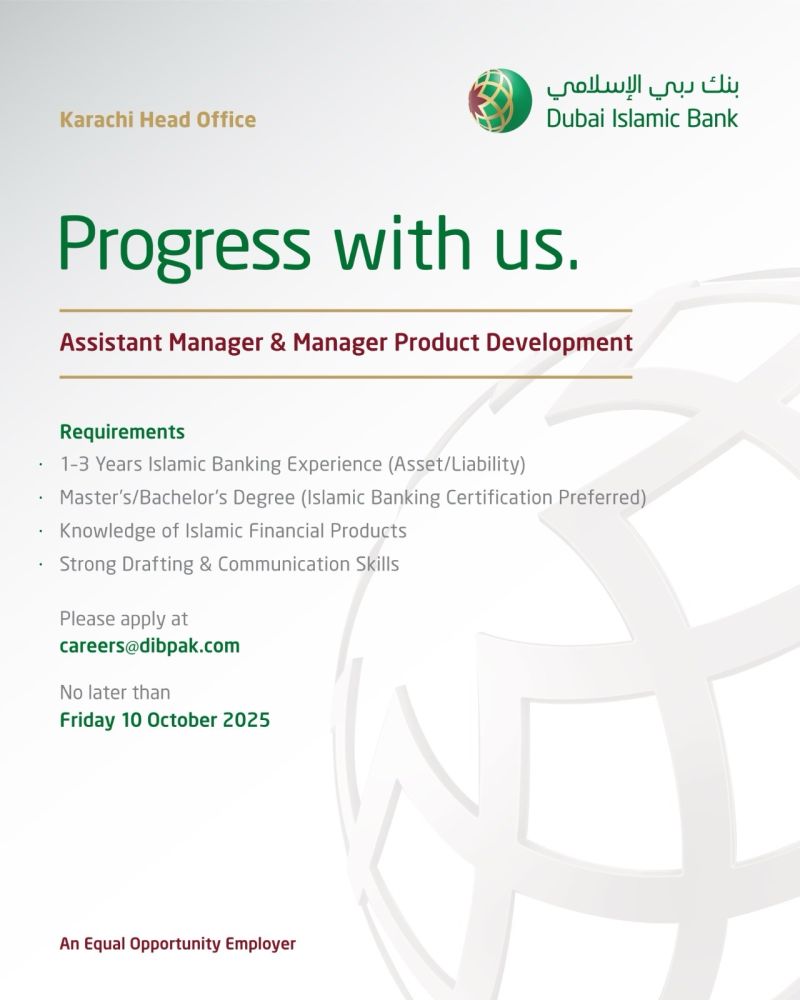 Karachi Head Office

بنك دبي الإسلامي
Dubai Islamic Bank

Progress with us.

Assistant Manager & Manager Product Development

Requirements
· 1-3 Years Islamic Banking Experience (Asset/Liability)
· Master's/Bachelor's Degree (Islamic Banking Certification Preferred)
· Knowledge of Islamic Financial Products
· Strong Drafting & Communication Skills

Please apply at
careers@dibpak.com

No later than
Friday 10 October 2025

An Equal Opportunity Employer